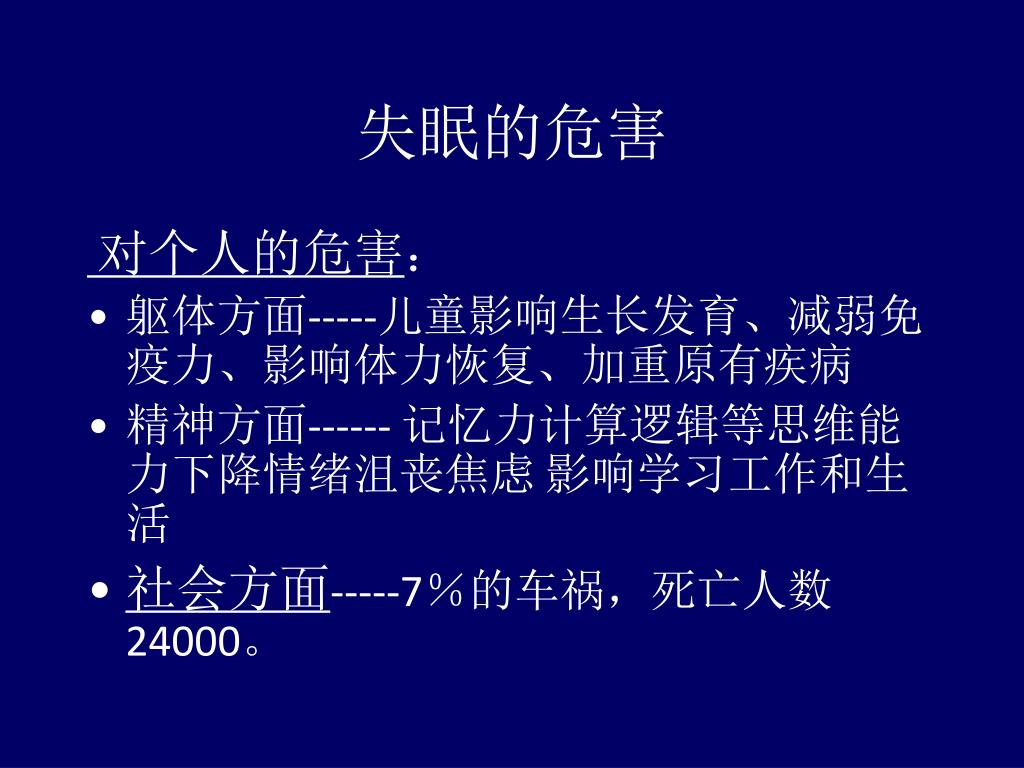 失眠的危害

对个人的危害：

• 躯体方面-----儿童影响生长发育、减弱免疫力、影响体力恢复、加重原有疾病

• 精神方面------ 记忆力计算逻辑等思维能力下降情绪沮丧焦虑 影响学习工作和生活

• 社会方面-----7％的车祸，死亡人数24000。